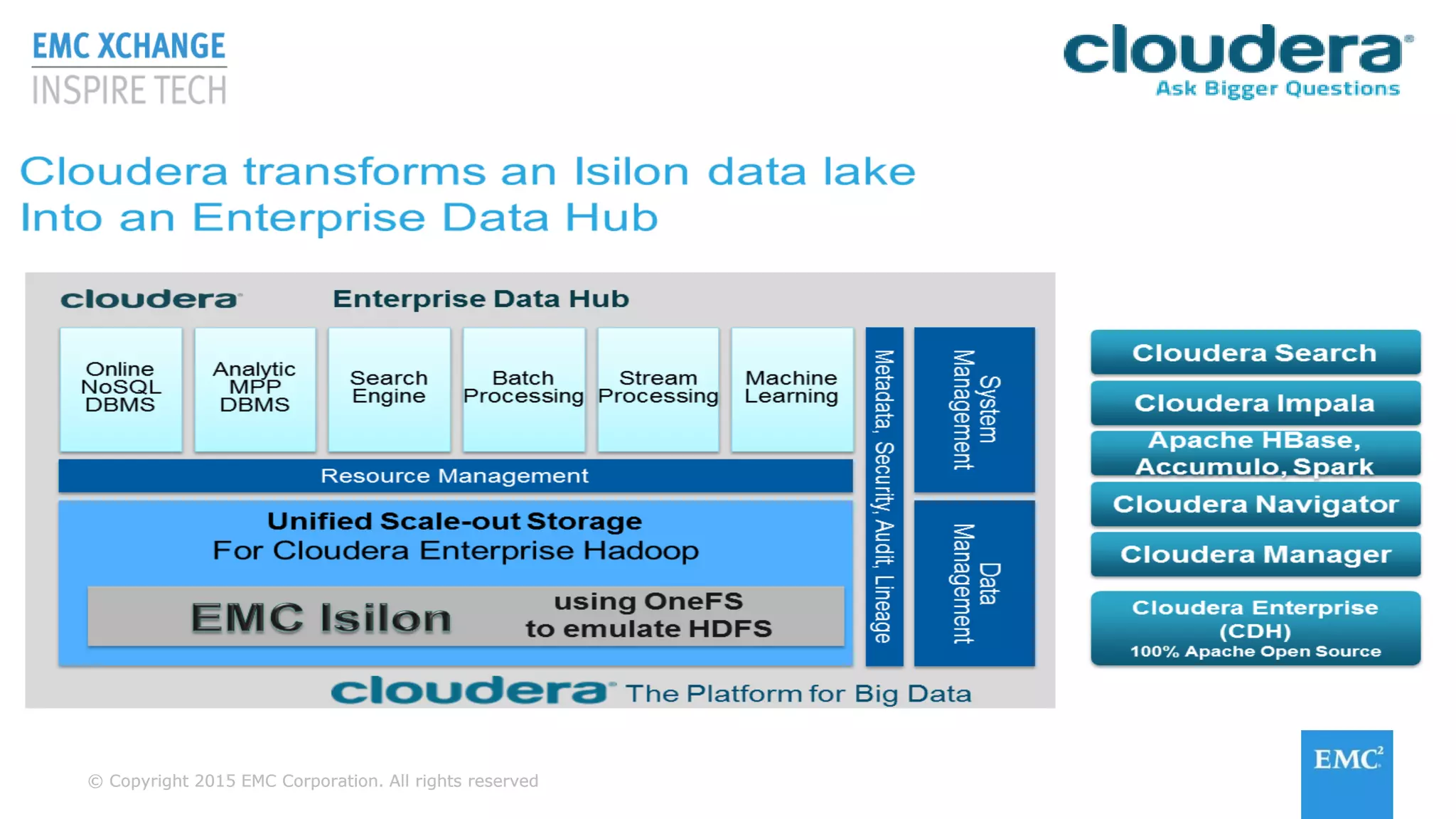 EMC XCHANGE
INSPIRE TECH

cloudera
Ask Bigger Questions

Cloudera transforms an Isilon data lake
Into an Enterprise Data Hub

cloudera Enterprise Data Hub

Online NoSQL DBMS

Analytic MPP DBMS

Search Engine

Batch Processing

Stream Processing

Machine Learning

Resource Management

Unified Scale-out Storage
For Cloudera Enterprise Hadoop

EMC Isilon using OneFS to emulate HDFS

Metadata, Security, Audit, Lineage

System Management

Data Management

cloudera The Platform for Big Data

Cloudera Search

Cloudera Impala

Apache HBase, Accumulo, Spark

Cloudera Navigator

Cloudera Manager

Cloudera Enterprise (CDH)
100% Apache Open Source

© Copyright 2015 EMC Corporation. All rights reserved

EMC$^2$